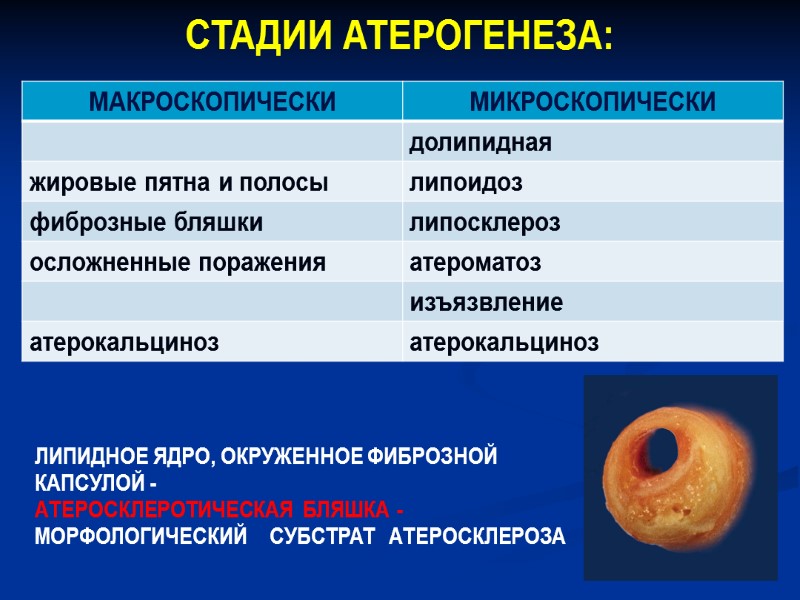 СТАДИИ АТЕРОГЕНЕЗА:

| МАКРОСКОПИЧЕСКИ | МИКРОСКОПИЧЕСКИ |
|---|---|
| | долипидная |
| жировые пятна и полосы | липоидоз |
| фиброзные бляшки | липосклероз |
| осложненные поражения | атероматоз |
| | изъязвление |
| атерокальциноз | атерокальциноз |

ЛИПИДНОЕ ЯДРО, ОКРУЖЕННОЕ ФИБРОЗНОЙ КАПСУЛОЙ -
АТЕРОСКЛЕРОТИЧЕСКАЯ БЛЯШКА -
МОРФОЛОГИЧЕСКИЙ СУБСТРАТ АТЕРОСКЛЕРОЗА